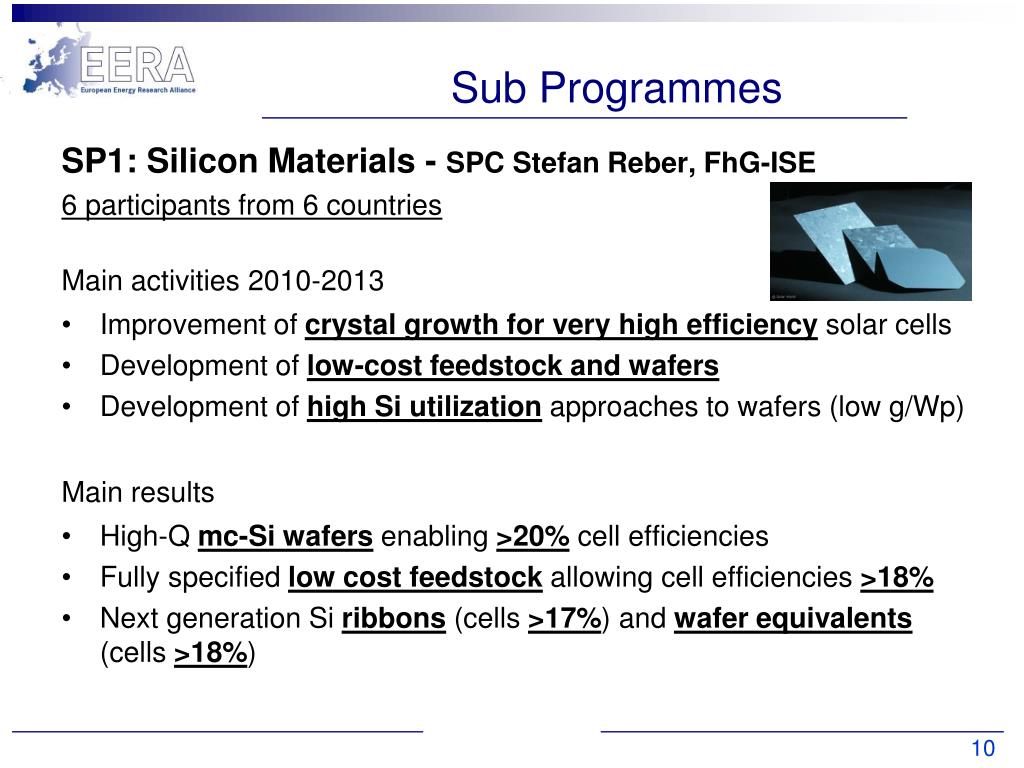 EERA
European Energy Research Alliance

Sub Programmes

SP1: Silicon Materials - SPC Stefan Reber, FhG-ISE

6 participants from 6 countries

Main activities 2010-2013

• Improvement of crystal growth for very high efficiency solar cells
• Development of low-cost feedstock and wafers
• Development of high Si utilization approaches to wafers (low g/Wp)

Main results

• High-Q mc-Si wafers enabling >20% cell efficiencies
• Fully specified low cost feedstock allowing cell efficiencies >18%
• Next generation Si ribbons (cells >17%) and wafer equivalents (cells >18%)

10